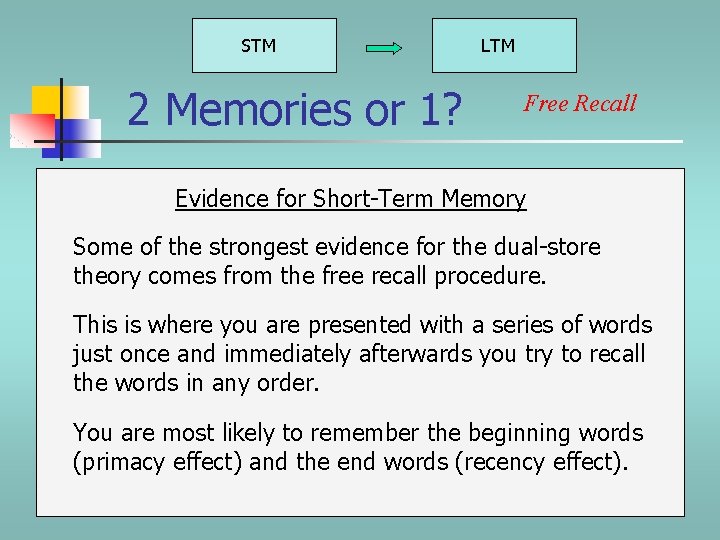 STM

LTM

2 Memories or 1?

Free Recall

Evidence for Short-Term Memory

Some of the strongest evidence for the dual-store theory comes from the free recall procedure.

This is where you are presented with a series of words just once and immediately afterwards you try to recall the words in any order.

You are most likely to remember the beginning words (primacy effect) and the end words (recency effect).